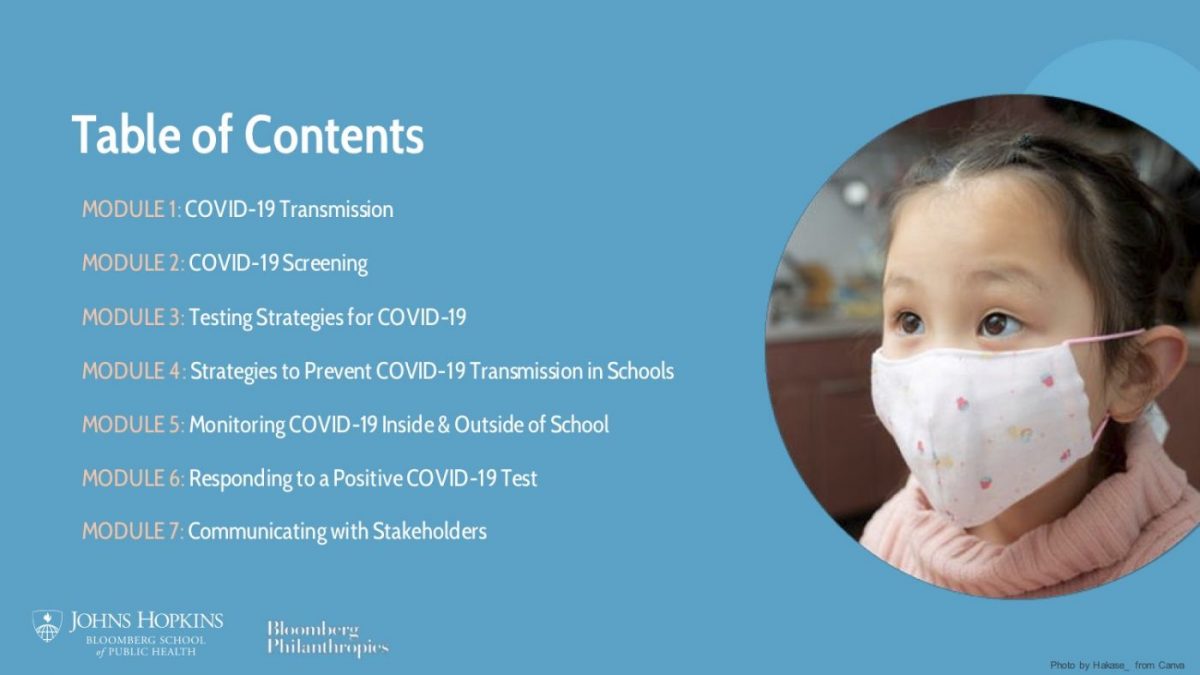 Table of Contents

MODULE 1: COVID-19 Transmission

MODULE 2: COVID-19 Screening

MODULE 3: Testing Strategies for COVID-19

MODULE 4: Strategies to Prevent COVID-19 Transmission in Schools

MODULE 5: Monitoring COVID-19 Inside & Outside of School

MODULE 6: Responding to a Positive COVID-19 Test

MODULE 7: Communicating with Stakeholders

JOHNS HOPKINS BLOOMBERG SCHOOL of PUBLIC HEALTH

Bloomberg Philanthropies

Photo by Hakase_ from Canva